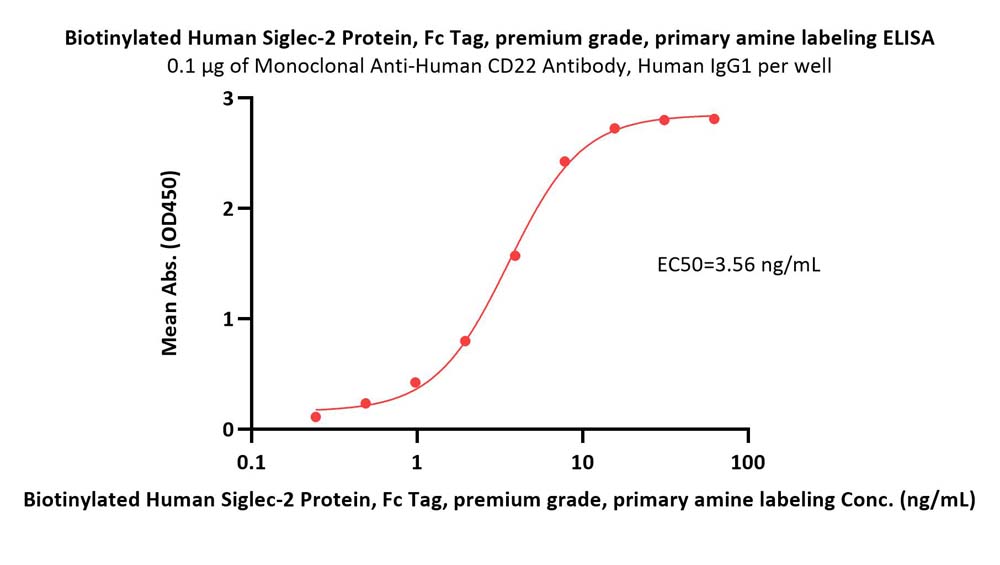 Biotinylated Human Siglec-2 Protein, Fc Tag, premium grade, primary amine labeling ELISA
0.1 μg of Monoclonal Anti-Human CD22 Antibody, Human IgG1 per well

Mean Abs. (OD450)

3
2
1
0

EC50=3.56 ng/mL

0.1
1
10
100

Biotinylated Human Siglec-2 Protein, Fc Tag, premium grade, primary amine labeling Conc. (ng/mL)